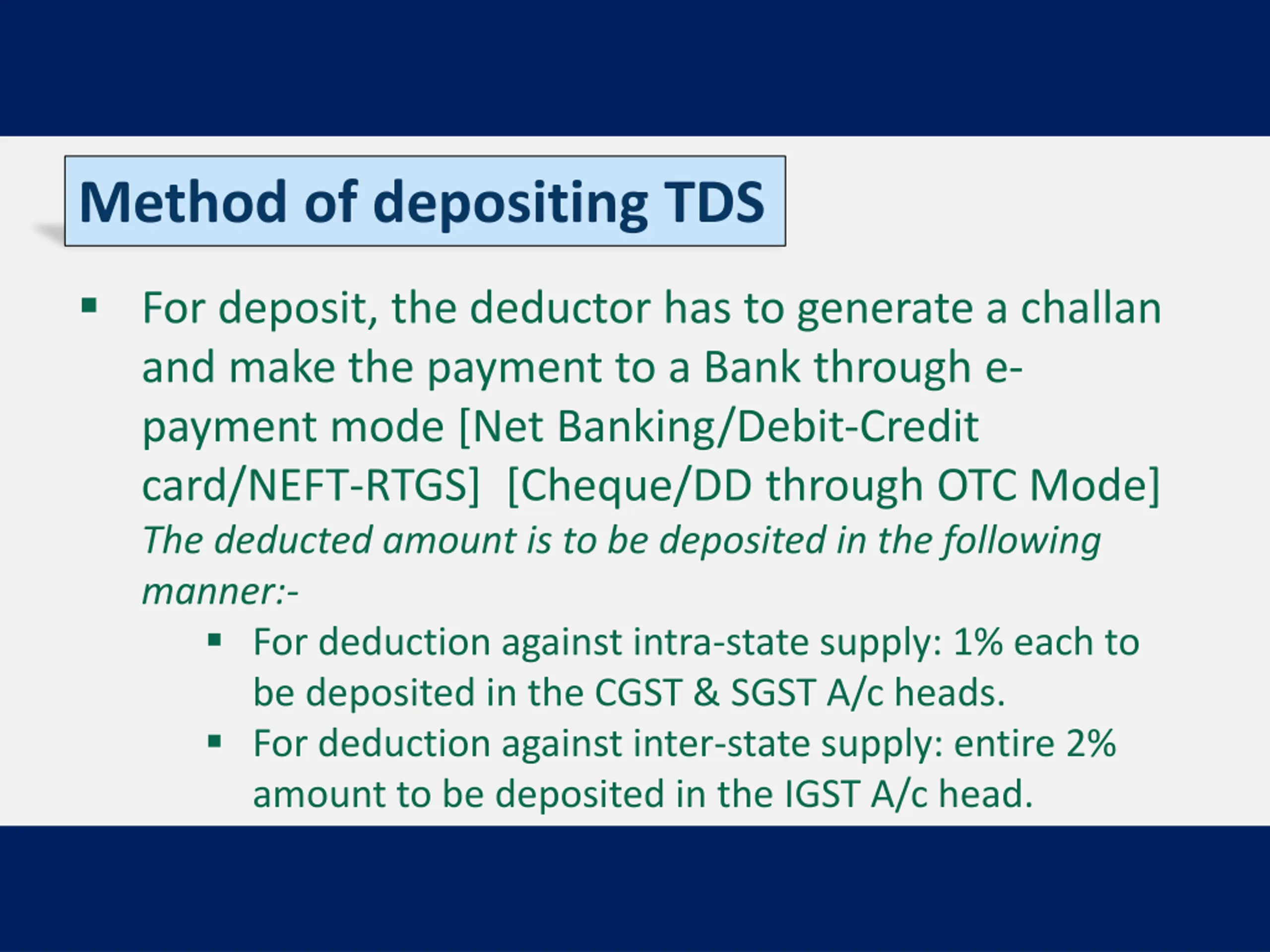 Method of depositing TDS

▪ For deposit, the deductor has to generate a challan and make the payment to a Bank through e-payment mode [Net Banking/Debit-Credit card/NEFT-RTGS] [Cheque/DD through OTC Mode]
The deducted amount is to be deposited in the following manner:-
▪ For deduction against intra-state supply: 1% each to be deposited in the CGST & SGST A/c heads.
▪ For deduction against inter-state supply: entire 2% amount to be deposited in the IGST A/c head.